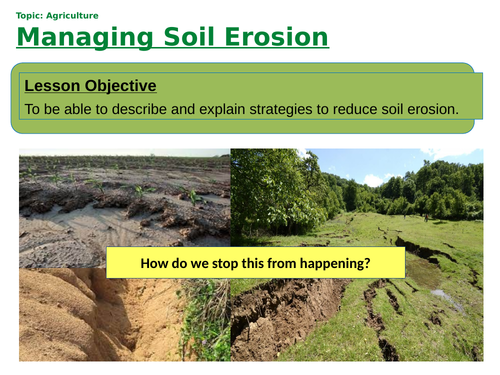 Topic: Agriculture

Managing Soil Erosion

Lesson Objective

To be able to describe and explain strategies to reduce soil erosion.

How do we stop this from happening?